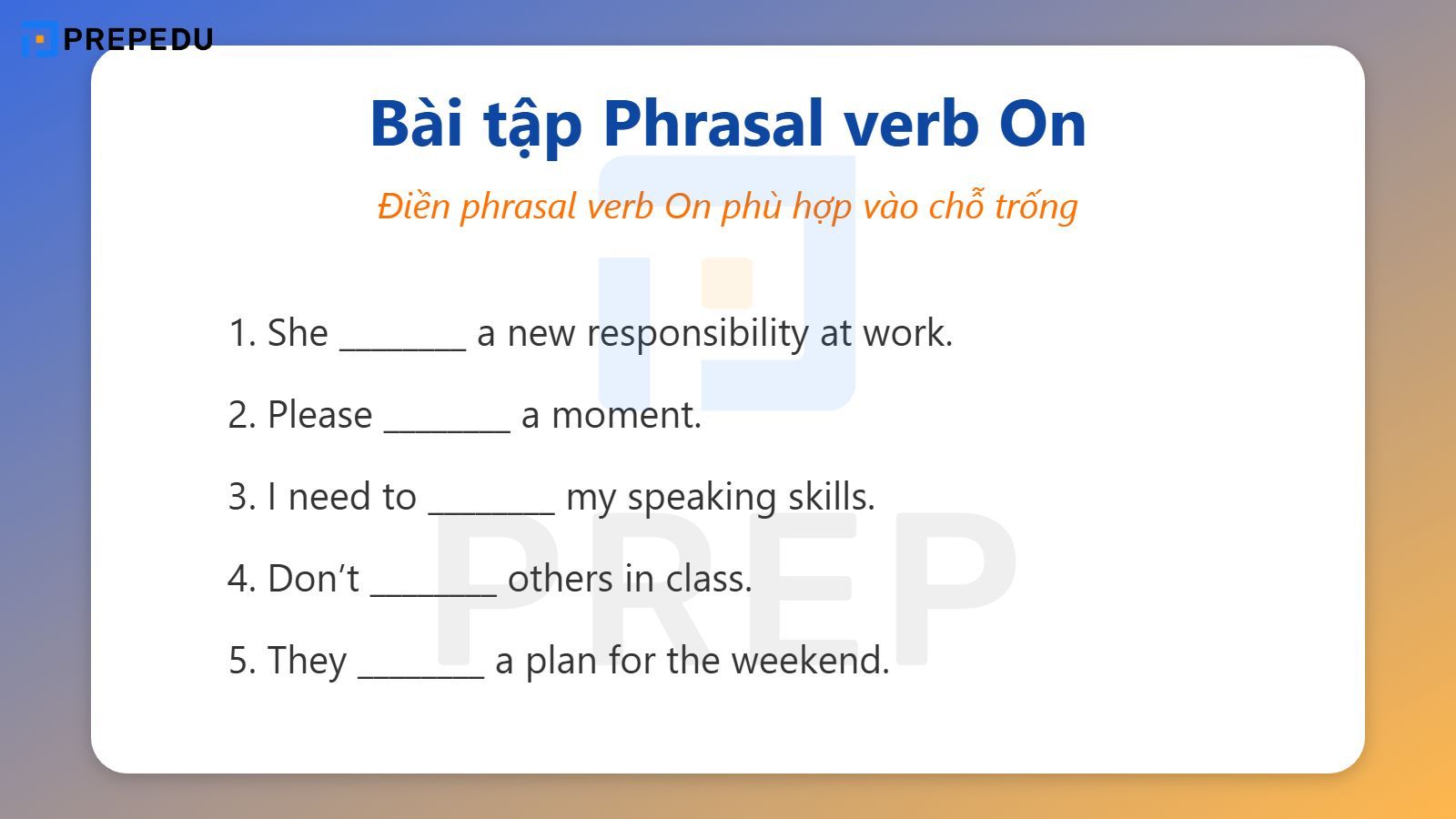 PREPEDU

Bài tập Phrasal verb On

Điền phrasal verb On phù hợp vào chỗ trống

1. She _______ a new responsibility at work.

2. Please _______ a moment.

3. I need to _______ my speaking skills.

4. Don't _______ others in class.

5. They _______ a plan for the weekend.

PREP